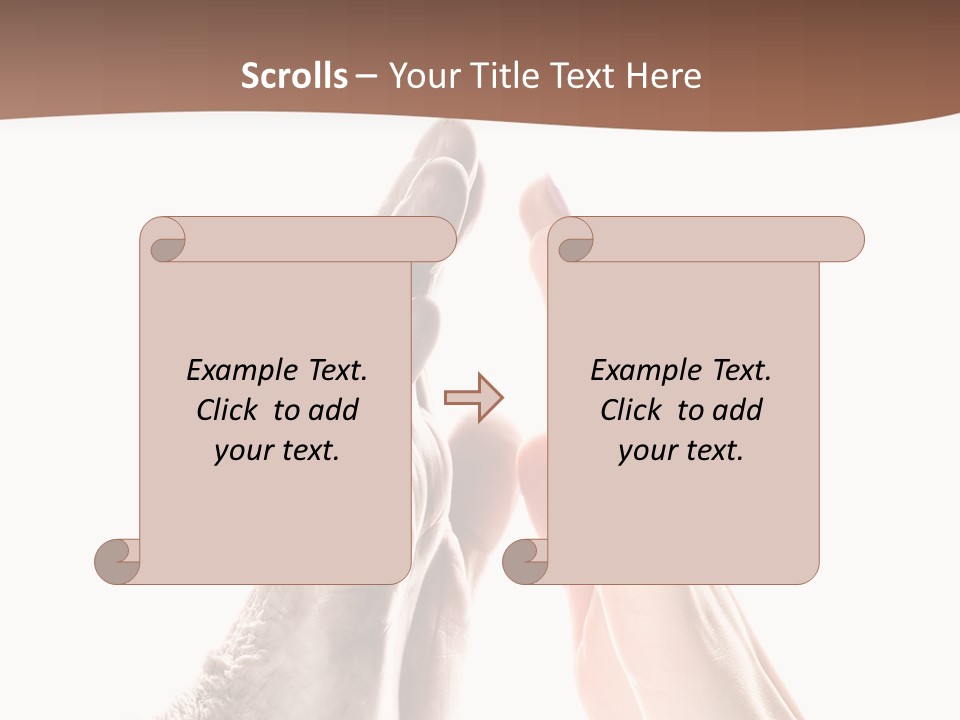 Scrolls – Your Title Text Here

Example Text. Click to add your text.

Example Text. Click to add your text.